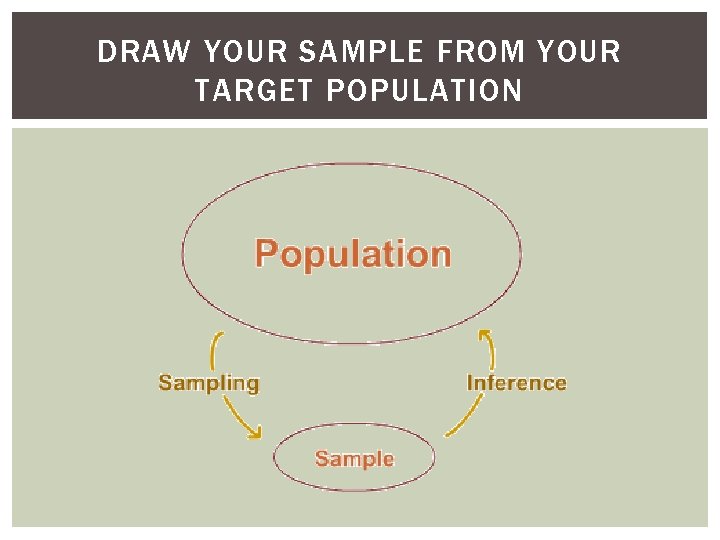 DRAW YOUR SAMPLE FROM YOUR TARGET POPULATION

Population

Sampling

Inference

Sample